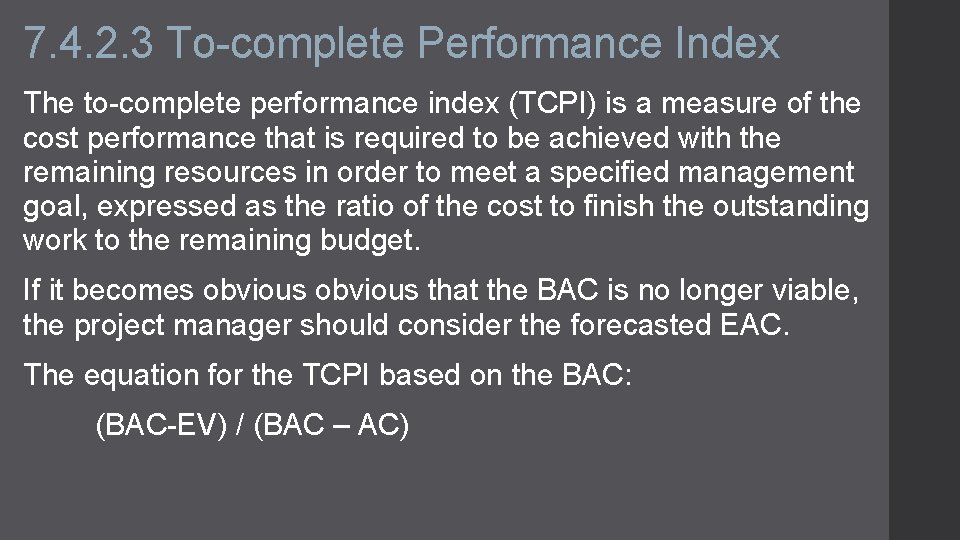 7.4.2.3 To-complete Performance Index

The to-complete performance index (TCPI) is a measure of the cost performance that is required to be achieved with the remaining resources in order to meet a specified management goal, expressed as the ratio of the cost to finish the outstanding work to the remaining budget.

If it becomes obvious obvious that the BAC is no longer viable, the project manager should consider the forecasted EAC.

The equation for the TCPI based on the BAC:

(BAC-EV) / (BAC – AC)